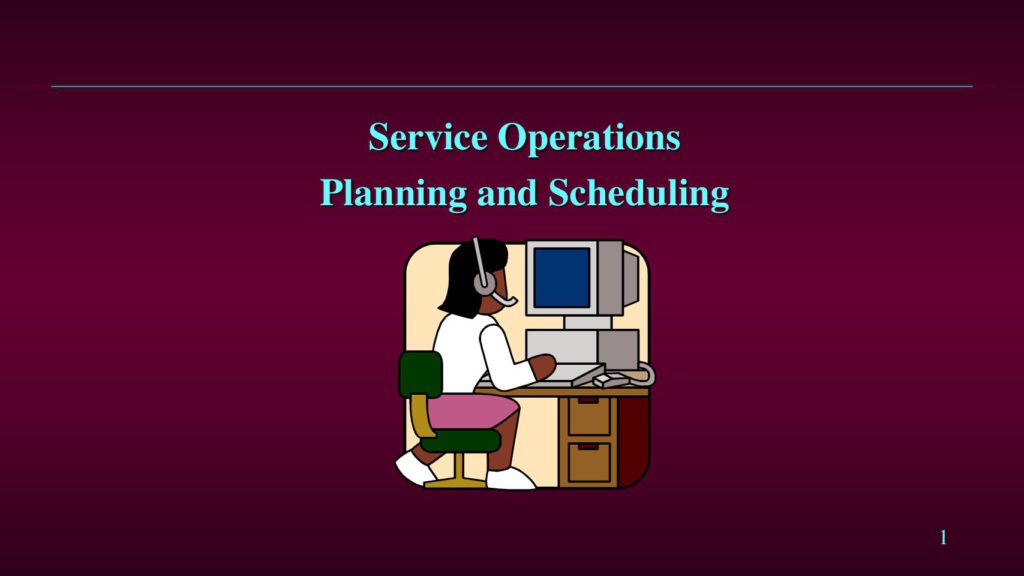 Service Operations
Planning and Scheduling

1